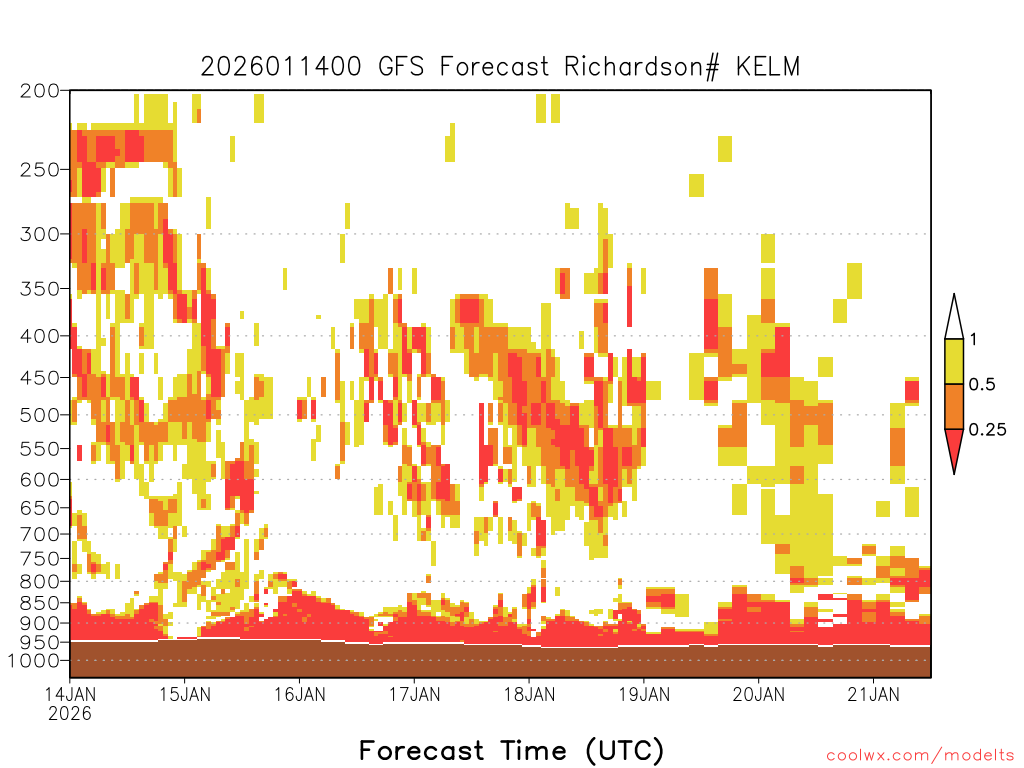 2026011400 GFS Forecast Richardson# KELM

200
250
300
350
400
450
500
550
600
650
700
750
800
850
900
950
1000

1
0.5
0.25

14JAN 2026
15JAN
16JAN
17JAN
18JAN
19JAN
20JAN
21JAN

Forecast Time (UTC)

coolwx.com/modelts